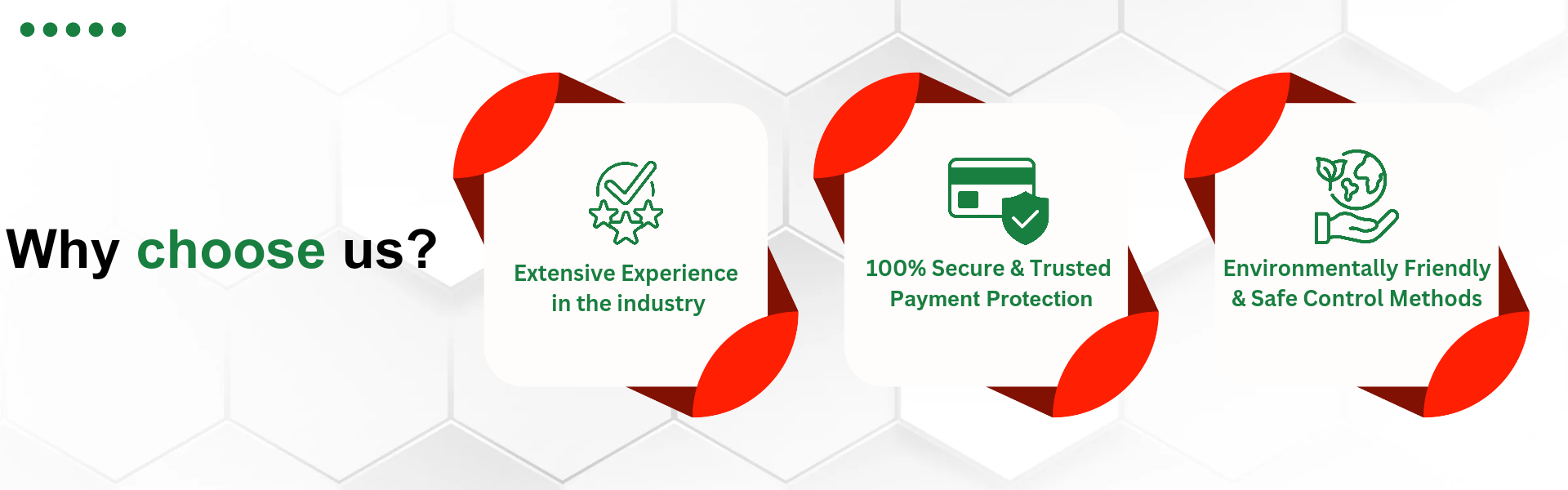 Why choose us?

Extensive Experience in the industry

100% Secure & Trusted Payment Protection

Environmentally Friendly & Safe Control Methods